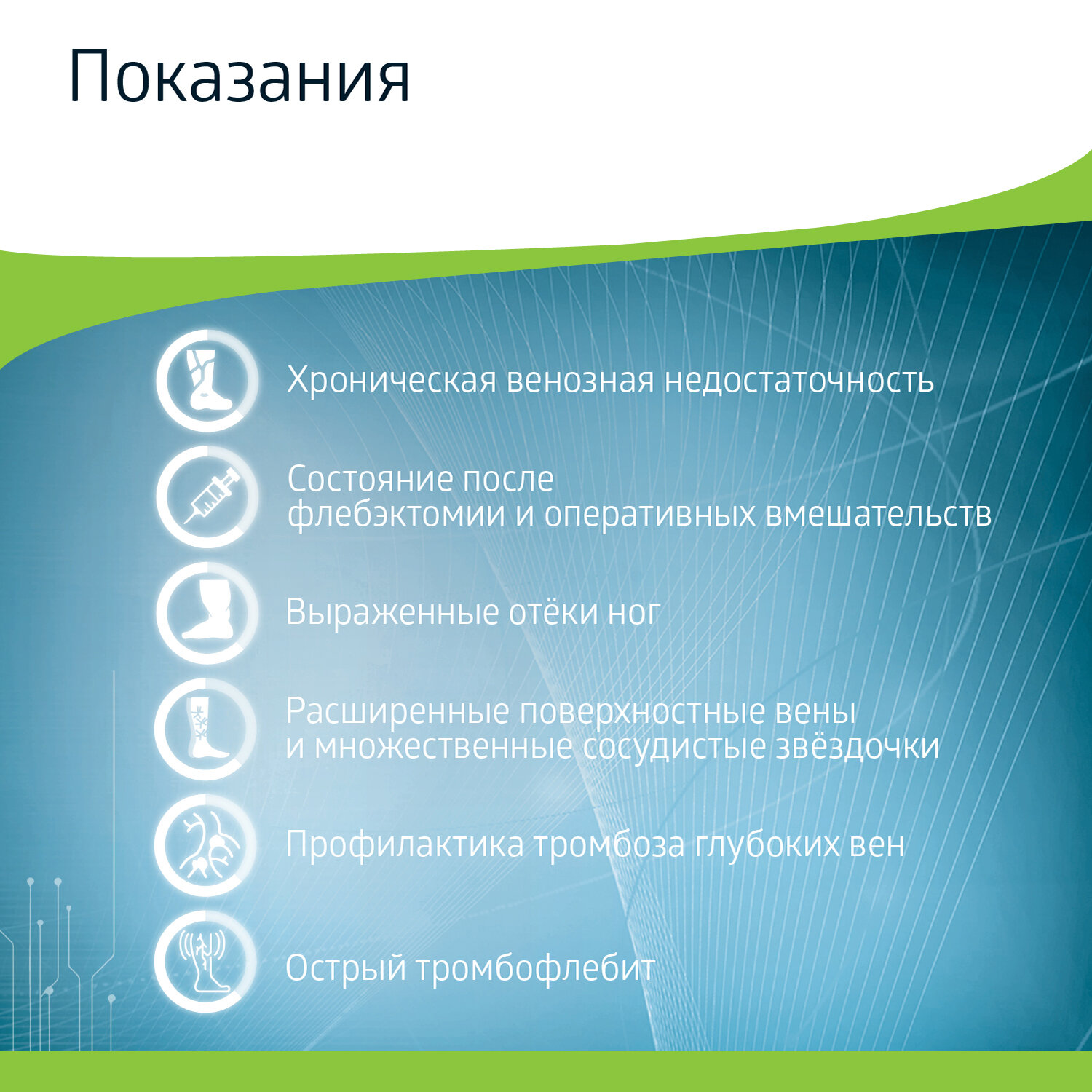 Показания

Хроническая венозная недостаточность

Состояние после флебэктомии и оперативных вмешательств

Выраженные отёки ног

Расширенные поверхностные вены и множественные сосудистые звёздочки

Профилактика тромбоза глубоких вен

Острый тромбофлебит